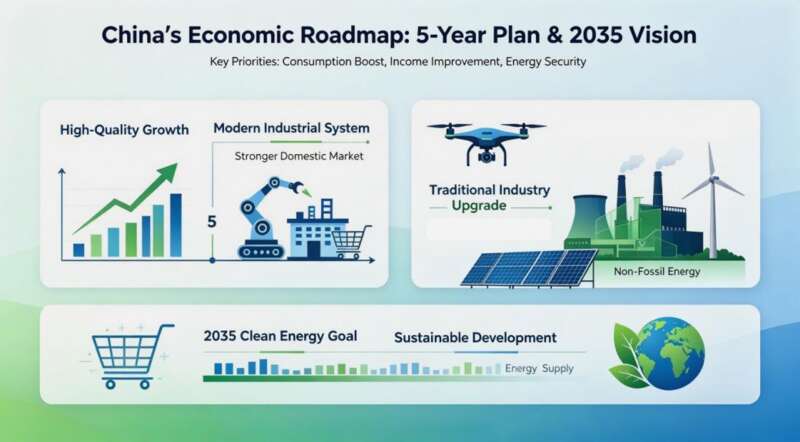 China's Economic Roadmap: 5-Year Plan & 2035 Vision

Key Priorities: Consumption Boost, Income Improvement, Energy Security

High-Quality Growth

Modern Industrial System

Stronger Domestic Market

5

Traditional Industry Upgrade

Non-Fossil Energy

2035 Clean Energy Goal

Sustainable Development

Energy Supply